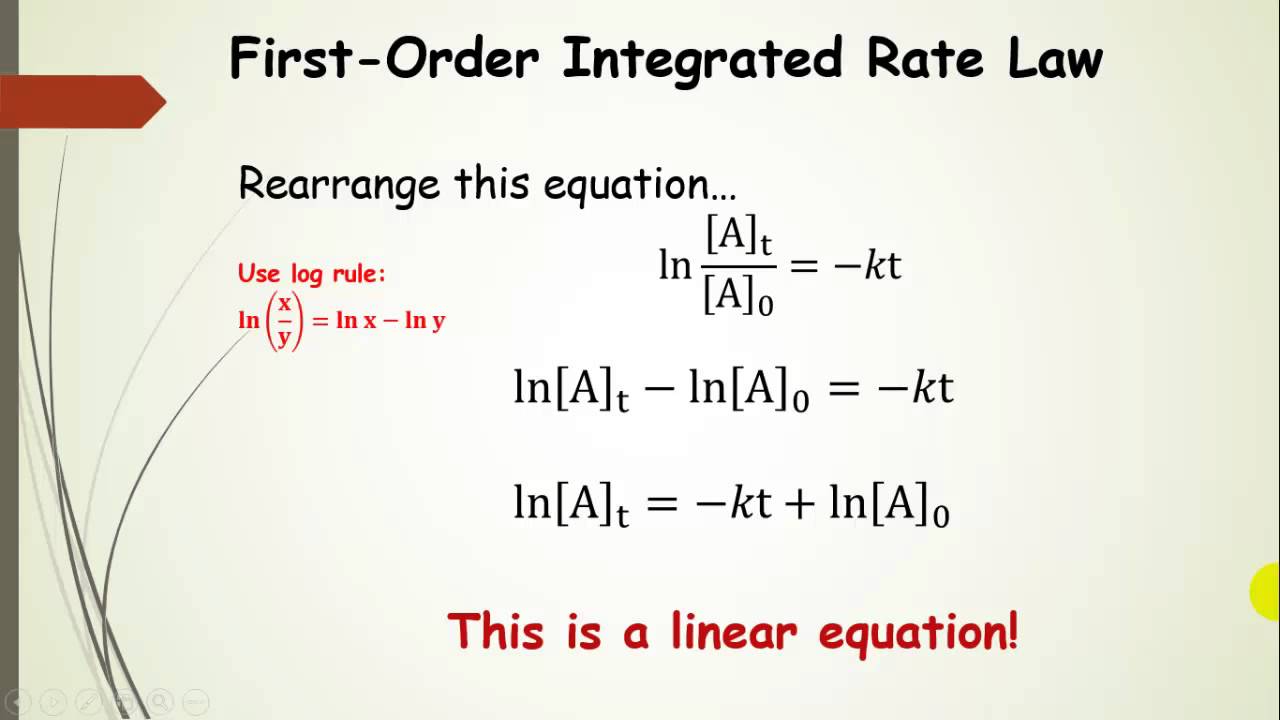 First-Order Integrated Rate Law

Rearrange this equation…

Use log rule:
$\ln\left(\frac{x}{y}\right) = \ln x - \ln y$

$\ln\frac{[A]_t}{[A]_0} = -kt$

$\ln[A]_t - \ln[A]_0 = -kt$

$\ln[A]_t = -kt + \ln[A]_0$

This is a linear equation!